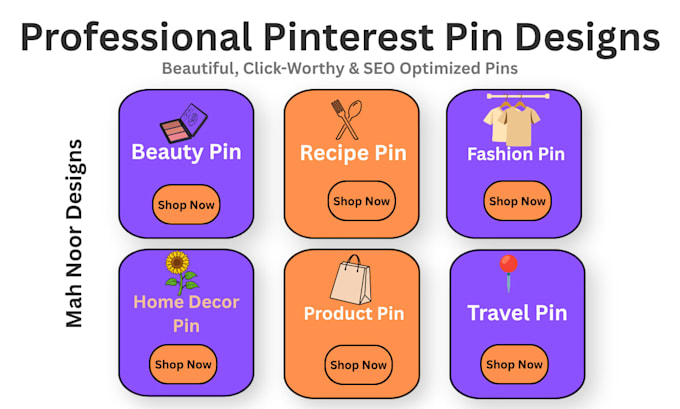 Professional Pinterest Pin Designs

Beautiful, Click-Worthy & SEO Optimized Pins

Mah Noor Designs

Beauty Pin

Shop Now

Recipe Pin

Shop Now

Fashion Pin

Shop Now

Home Decor Pin

Shop Now

Product Pin

Shop Now

Travel Pin

Shop Now